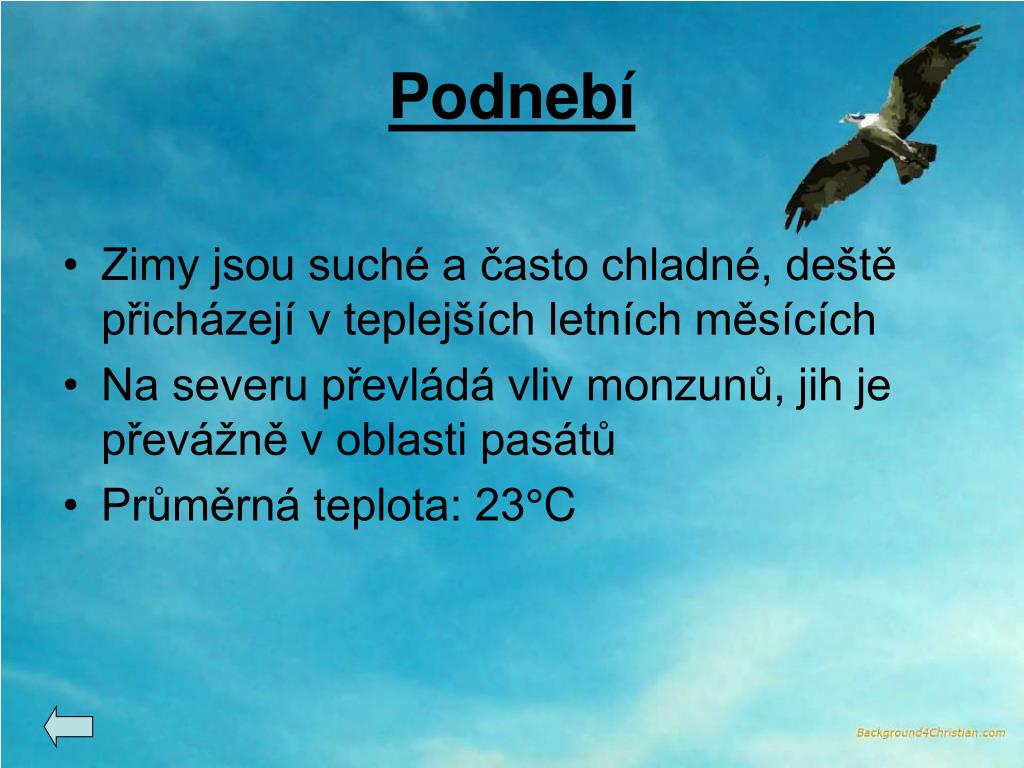 Podnebí

• Zimy jsou suché a často chladné, deště přicházejí v teplejších letních měsících
• Na severu převládá vliv monzunů, jih je převážně v oblasti pasátů
• Průměrná teplota: 23°C

Background4Christian.com